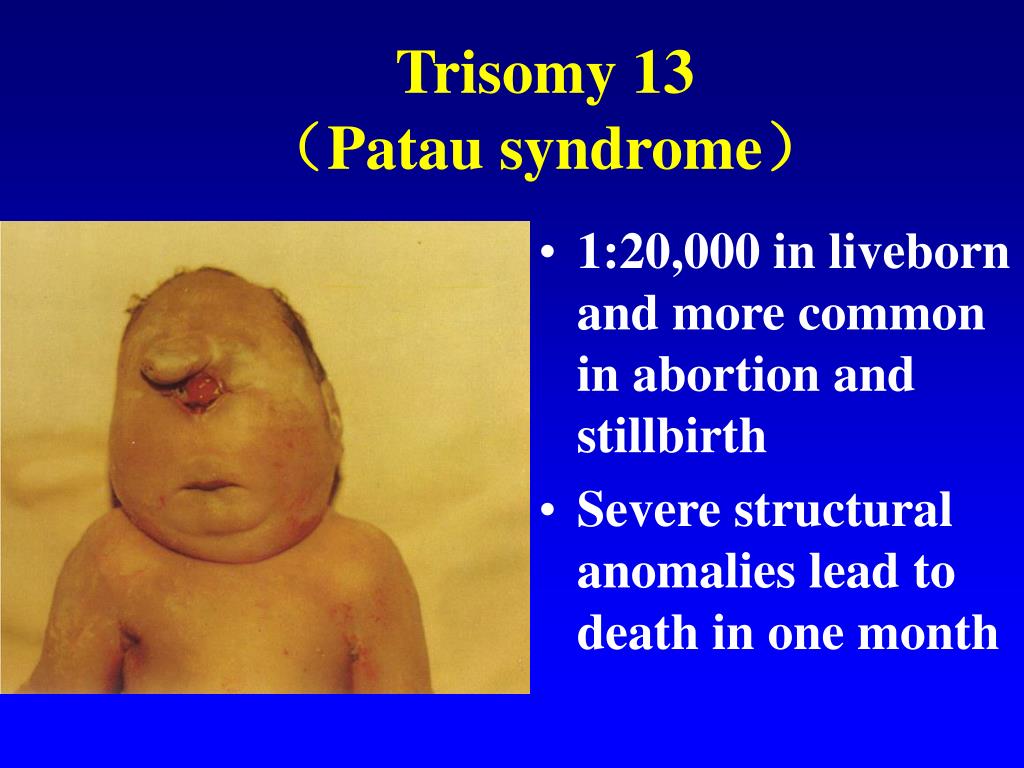 Trisomy 13
（Patau syndrome）

• 1:20,000 in liveborn and more common in abortion and stillbirth
• Severe structural anomalies lead to death in one month